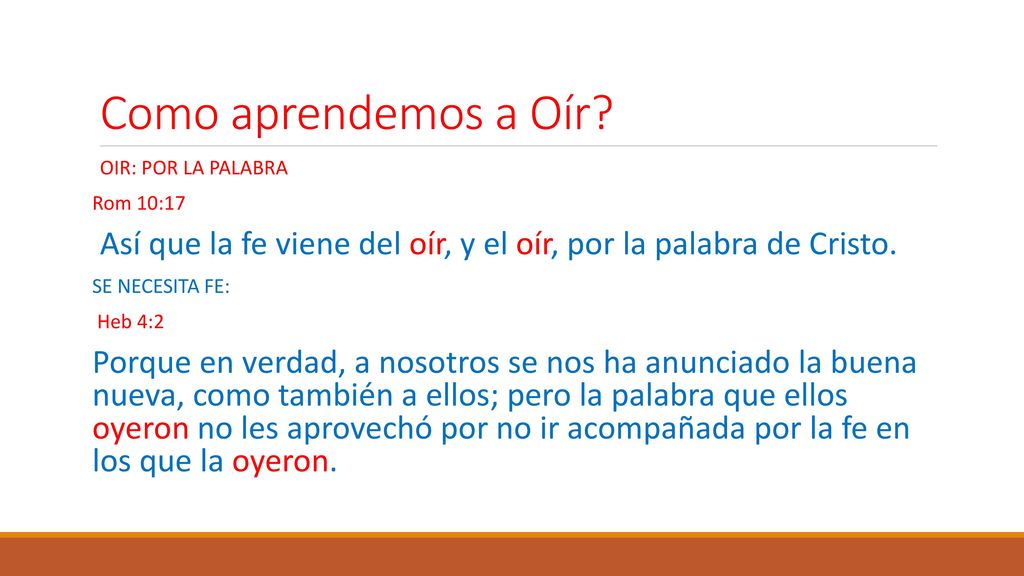 Como aprendemos a Oír?

OIR: POR LA PALABRA

Rom 10:17

Así que la fe viene del oír, y el oír, por la palabra de Cristo.

SE NECESITA FE:

Heb 4:2

Porque en verdad, a nosotros se nos ha anunciado la buena nueva, como también a ellos; pero la palabra que ellos oyeron no les aprovechó por no ir acompañada por la fe en los que la oyeron.